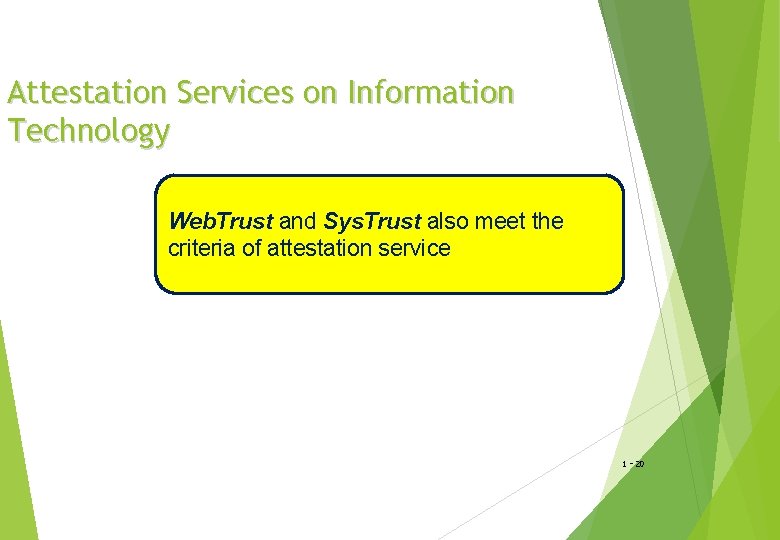 Attestation Services on Information Technology

WebTrust and SysTrust also meet the criteria of attestation service

1 - 20